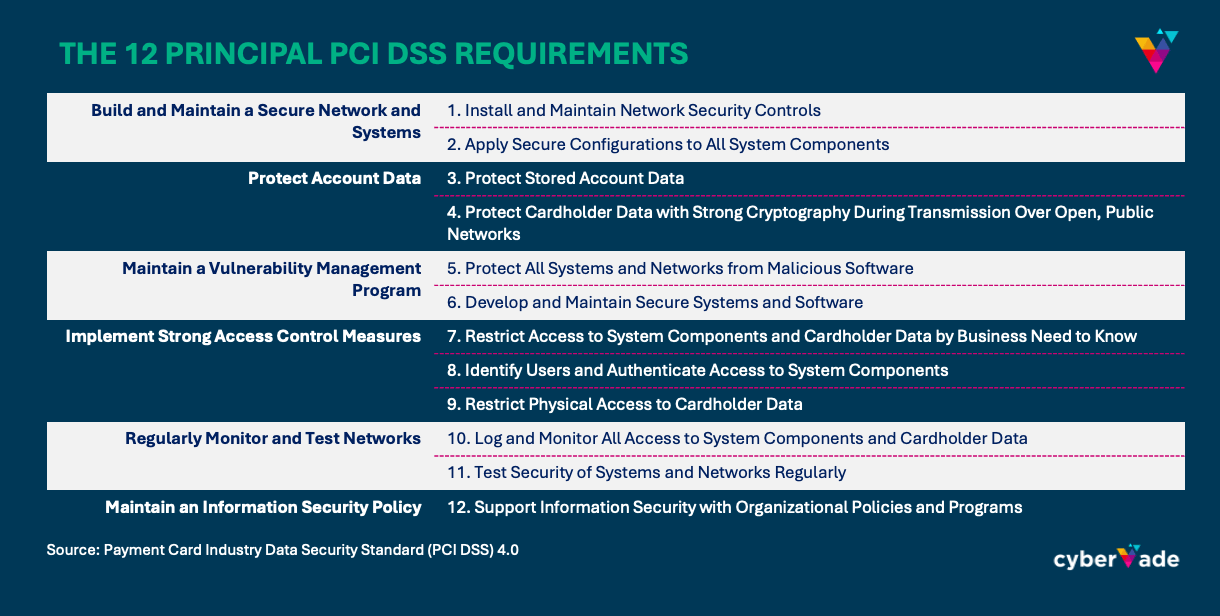 THE 12 PRINCIPAL PCI DSS REQUIREMENTS

| | |
|---|---|
| Build and Maintain a Secure Network and Systems | 1. Install and Maintain Network Security Controls |
| | 2. Apply Secure Configurations to All System Components |
| Protect Account Data | 3. Protect Stored Account Data |
| | 4. Protect Cardholder Data with Strong Cryptography During Transmission Over Open, Public Networks |
| Maintain a Vulnerability Management Program | 5. Protect All Systems and Networks from Malicious Software |
| | 6. Develop and Maintain Secure Systems and Software |
| Implement Strong Access Control Measures | 7. Restrict Access to System Components and Cardholder Data by Business Need to Know |
| | 8. Identify Users and Authenticate Access to System Components |
| | 9. Restrict Physical Access to Cardholder Data |
| Regularly Monitor and Test Networks | 10. Log and Monitor All Access to System Components and Cardholder Data |
| | 11. Test Security of Systems and Networks Regularly |
| Maintain an Information Security Policy | 12. Support Information Security with Organizational Policies and Programs |

Source: Payment Card Industry Data Security Standard (PCI DSS) 4.0

cybervade